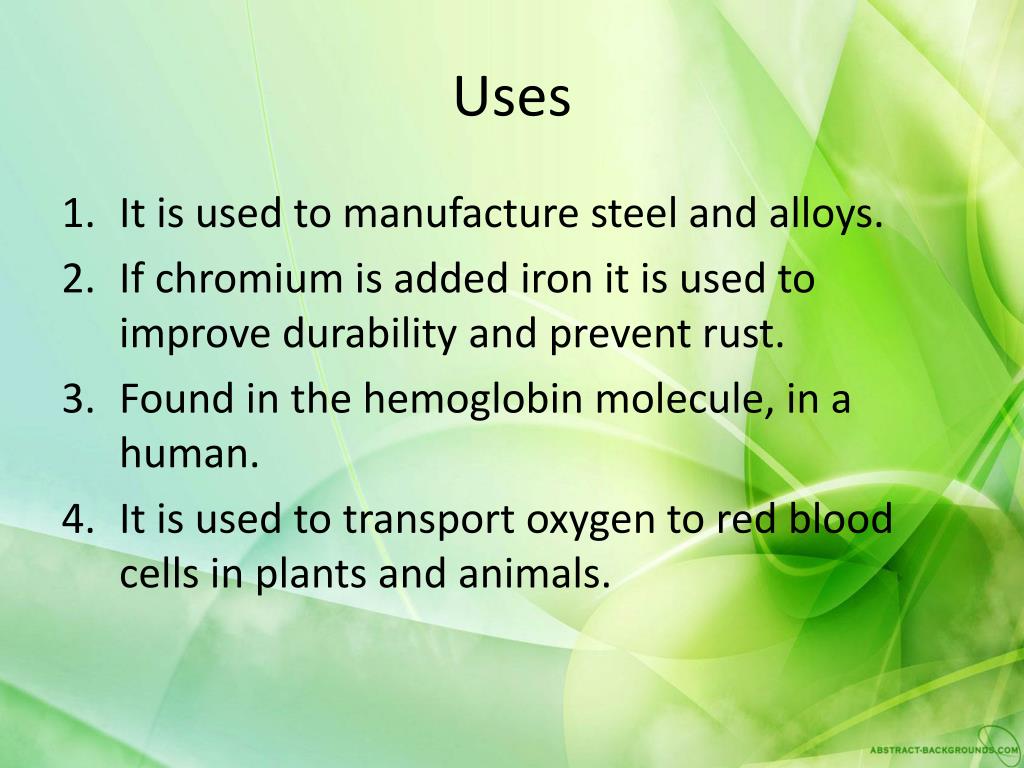 Uses

1. It is used to manufacture steel and alloys.
2. If chromium is added iron it is used to improve durability and prevent rust.
3. Found in the hemoglobin molecule, in a human.
4. It is used to transport oxygen to red blood cells in plants and animals.

ABSTRACT-BACKGROUNDS.COM